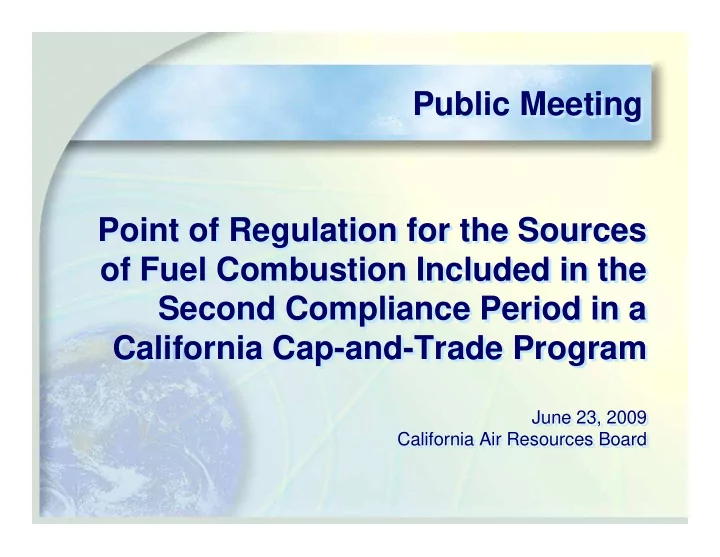 Public Meeting

Point of Regulation for the Sources of Fuel Combustion Included in the Second Compliance Period in a California Cap-and-Trade Program

June 23, 2009
California Air Resources Board